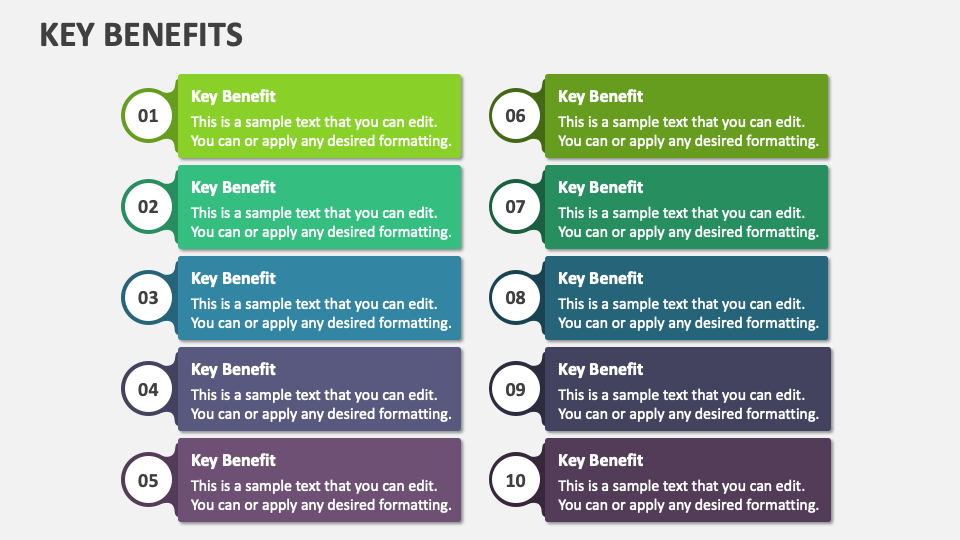 KEY BENEFITS

01
Key Benefit
This is a sample text that you can edit. You can or apply any desired formatting.

02
Key Benefit
This is a sample text that you can edit. You can or apply any desired formatting.

03
Key Benefit
This is a sample text that you can edit. You can or apply any desired formatting.

04
Key Benefit
This is a sample text that you can edit. You can or apply any desired formatting.

05
Key Benefit
This is a sample text that you can edit. You can or apply any desired formatting.

06
Key Benefit
This is a sample text that you can edit. You can or apply any desired formatting.

07
Key Benefit
This is a sample text that you can edit. You can or apply any desired formatting.

08
Key Benefit
This is a sample text that you can edit. You can or apply any desired formatting.

09
Key Benefit
This is a sample text that you can edit. You can or apply any desired formatting.

10
Key Benefit
This is a sample text that you can edit. You can or apply any desired formatting.